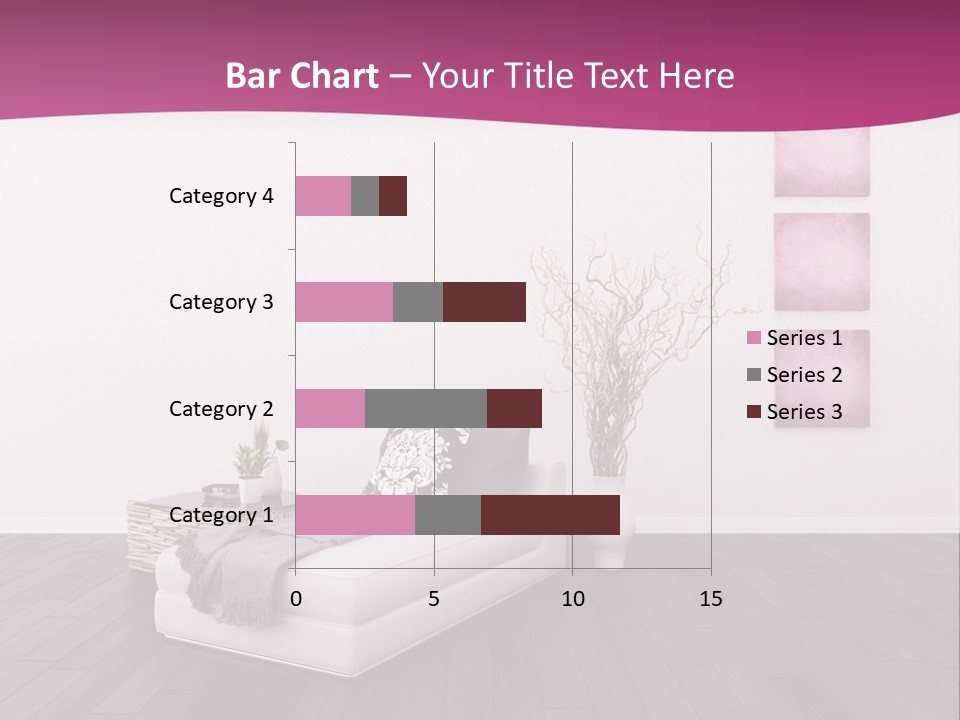 Bar Chart – Your Title Text Here

Category 4
Category 3
Category 2
Category 1

0
5
10
15

Series 1
Series 2
Series 3